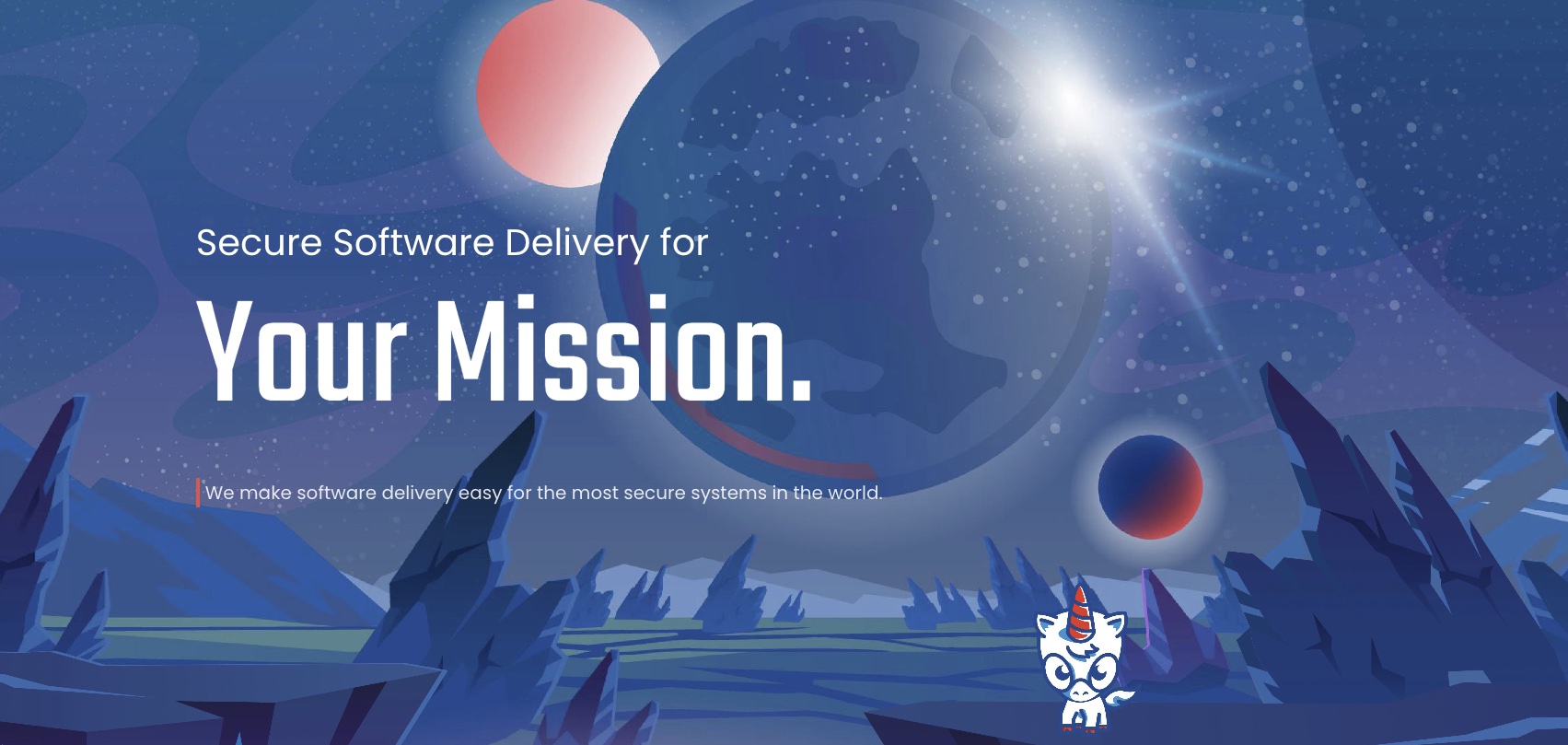 Secure Software Delivery for

Your Mission.

We make software delivery easy for the most secure systems in the world.